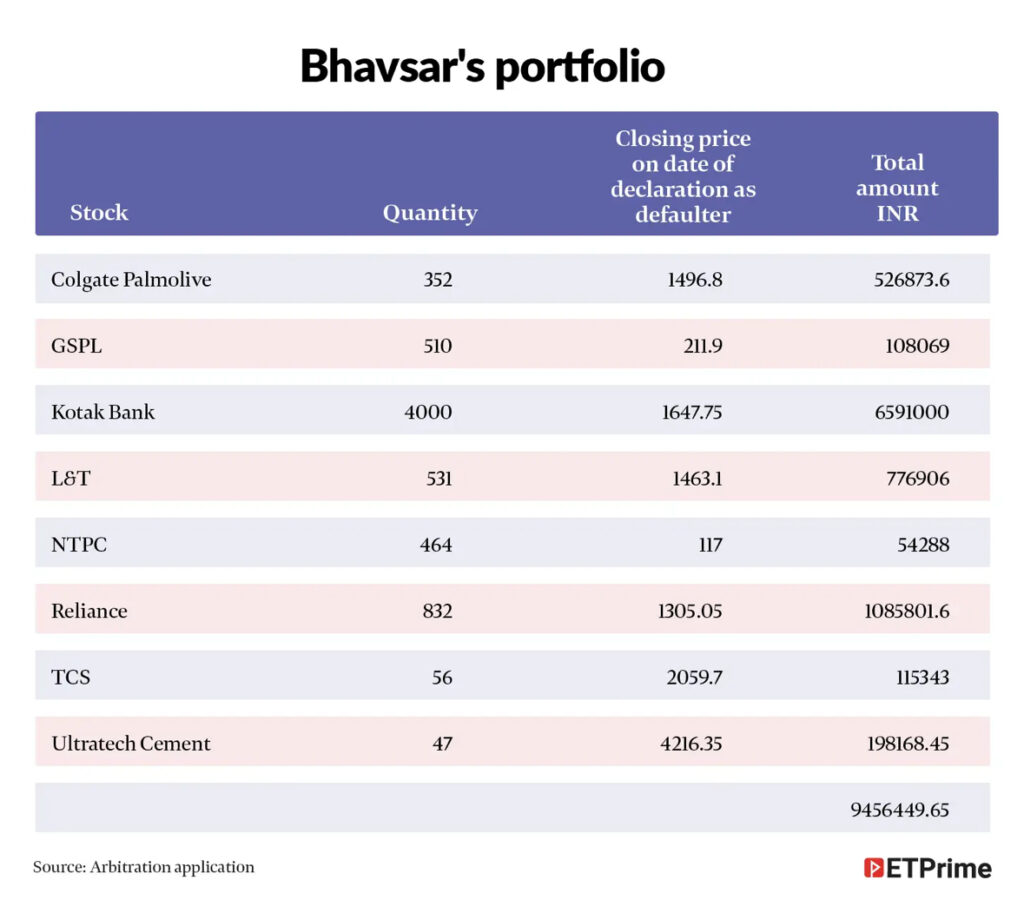 Bhavsar's portfolio

| Stock | Quantity | Closing price on date of declaration as defaulter | Total amount INR |
|---|---|---|---|
| Colgate Palmolive | 352 | 1496.8 | 526873.6 |
| GSPL | 510 | 211.9 | 108069 |
| Kotak Bank | 4000 | 1647.75 | 6591000 |
| L&T | 531 | 1463.1 | 776906 |
| NTPC | 464 | 117 | 54288 |
| Reliance | 832 | 1305.05 | 1085801.6 |
| TCS | 56 | 2059.7 | 115343 |
| Ultratech Cement | 47 | 4216.35 | 198168.45 |
| | | | 9456449.65 |

Source: Arbitration application

ETPrime